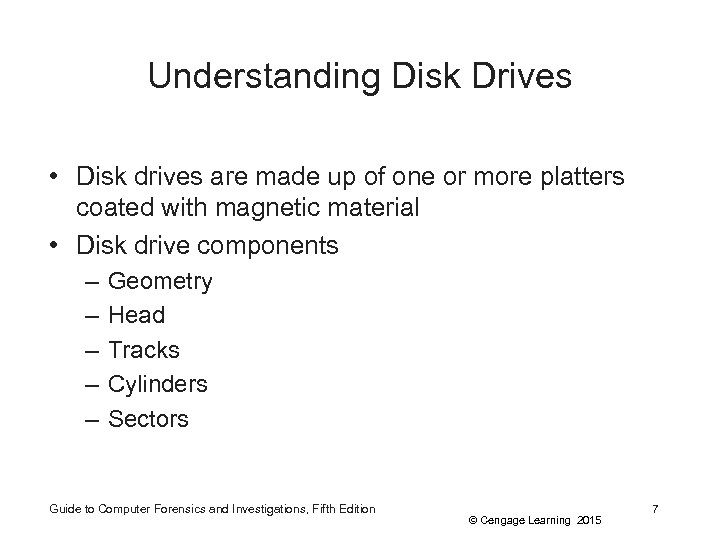 Understanding Disk Drives

• Disk drives are made up of one or more platters coated with magnetic material
• Disk drive components
– Geometry
– Head
– Tracks
– Cylinders
– Sectors

Guide to Computer Forensics and Investigations, Fifth Edition

© Cengage Learning 2015

7